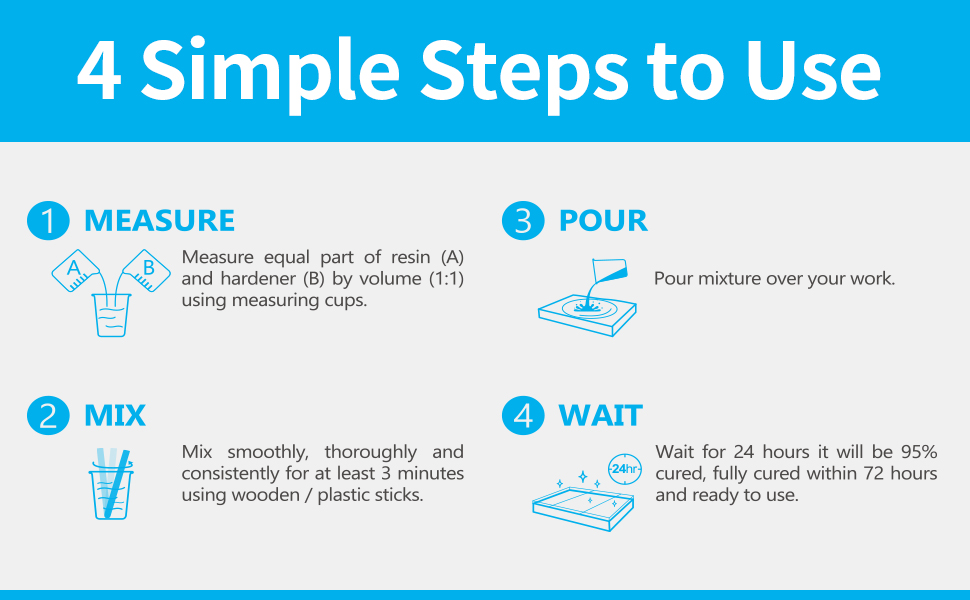 4 Simple Steps to Use

1 MEASURE

A B

Measure equal part of resin (A) and hardener (B) by volume (1:1) using measuring cups.

2 MIX

Mix smoothly, thoroughly and consistently for at least 3 minutes using wooden / plastic sticks.

3 POUR

Pour mixture over your work.

4 WAIT

24hr

Wait for 24 hours it will be 95% cured, fully cured within 72 hours and ready to use.